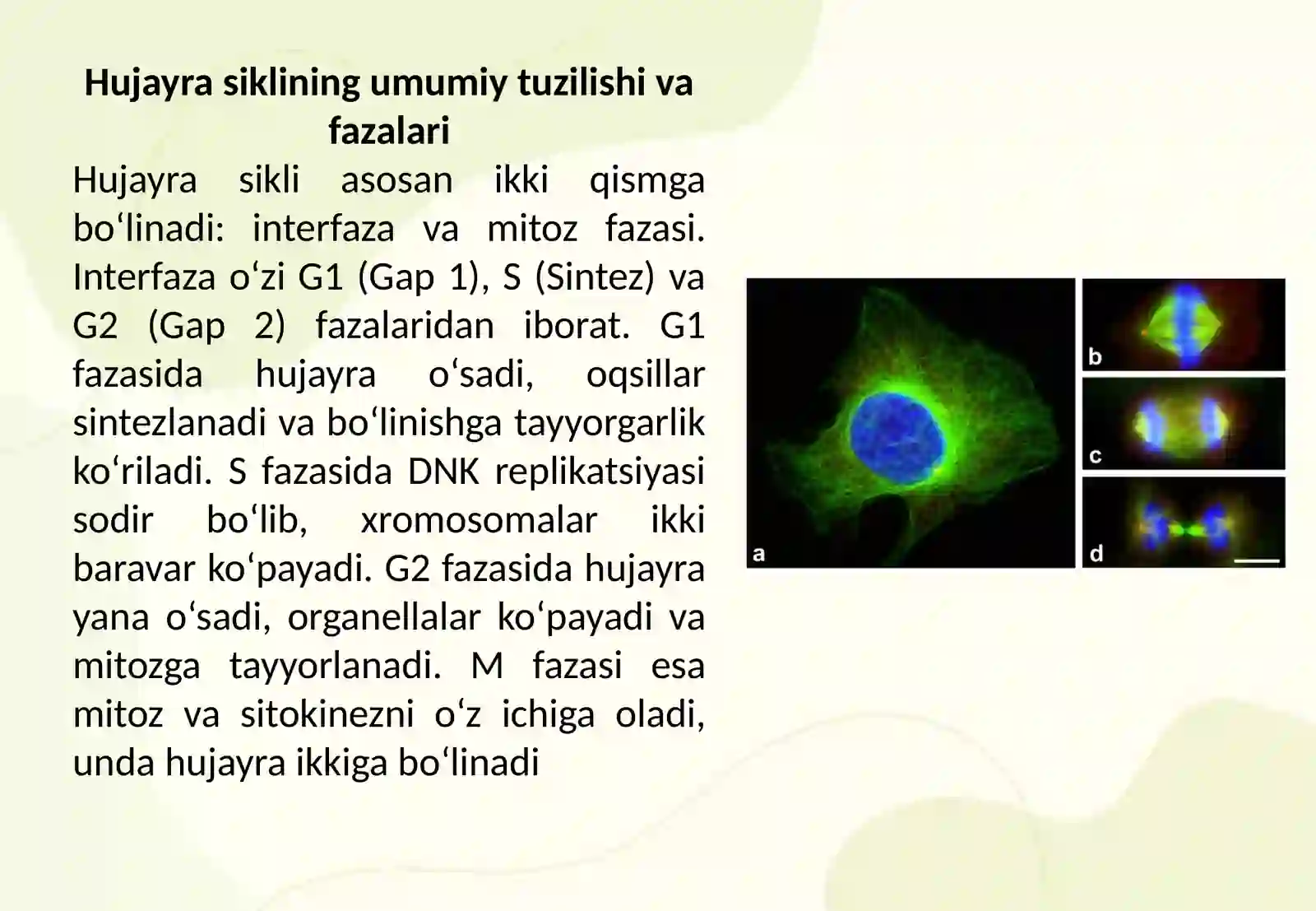 Hujayra siklining umumiy tuzilishi va fazalari

Hujayra sikli asosan ikki qismga bo‘linadi: interfaza va mitoz fazasi. Interfaza o‘zi G1 (Gap 1), S (Sintez) va G2 (Gap 2) fazalaridan iborat. G1 fazasida hujayra o‘sadi, oqsillar sintezlanadi va bo‘linishga tayyorgarlik ko‘riladi. S fazasida DNK replikatsiyasi sodir bo‘lib, xromosomalar ikki baravar ko‘payadi. G2 fazasida hujayra yana o‘sadi, organellalar ko‘payadi va mitozga tayyorlanadi. M fazasi esa mitoz va sitokinezni o‘z ichiga oladi, unda hujayra ikkiga bo‘linadi

a

b

c

d